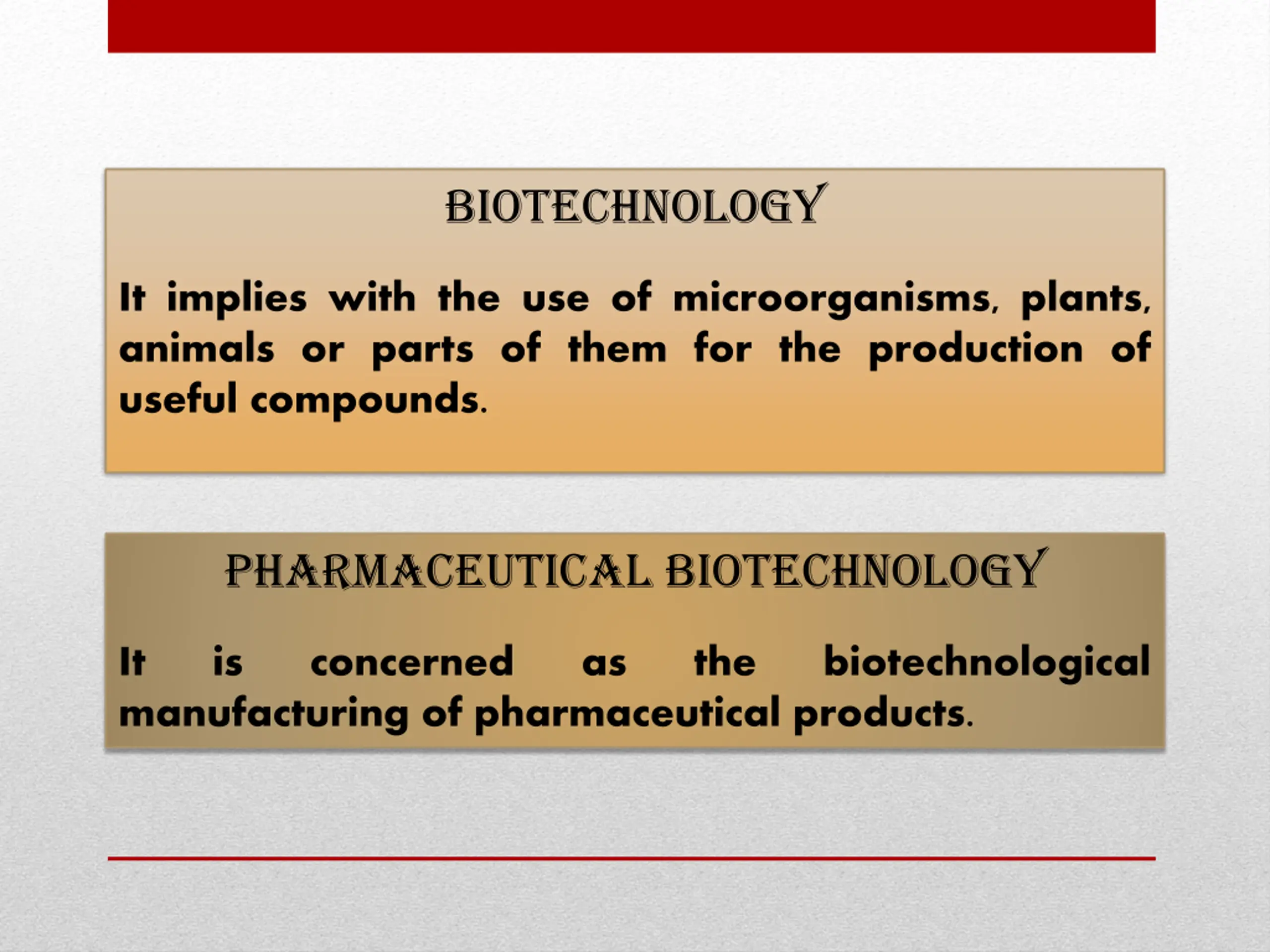 BIOTECHNOLOGY

It implies with the use of microorganisms, plants, animals or parts of them for the production of useful compounds.

PHARMACEUTICAL BIOTECHNOLOGY

It is concerned as the biotechnological manufacturing of pharmaceutical products.